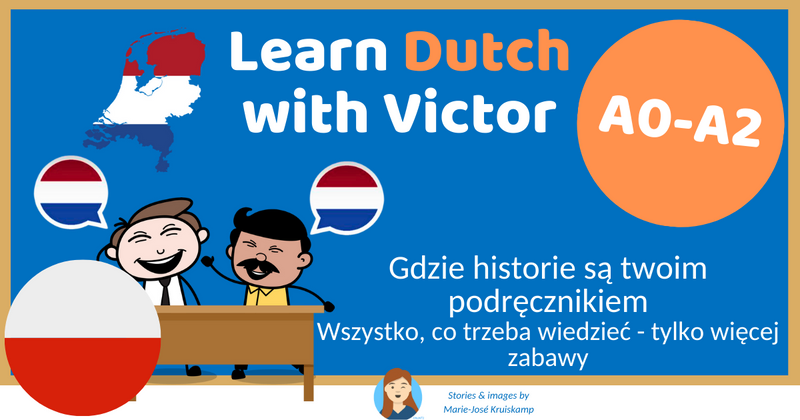 Learn Dutch with Victor

A0-A2

Gdzie historie są twoim podręcznikiem

Wszystko, co trzeba wiedzieć - tylko więcej zabawy

Stories & images by
Marie-José Kruiskamp